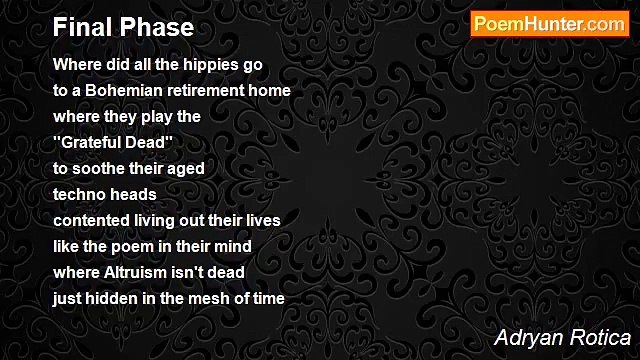 Final Phase

PoemHunter.com

Where did all the hippies go
to a Bohemian retirement home
where they play the
"Grateful Dead"
to soothe their aged
techno heads
contented living out their lives
like the poem in their mind
where Altruism isn't dead
just hidden in the mesh of time

Adryan Rotica